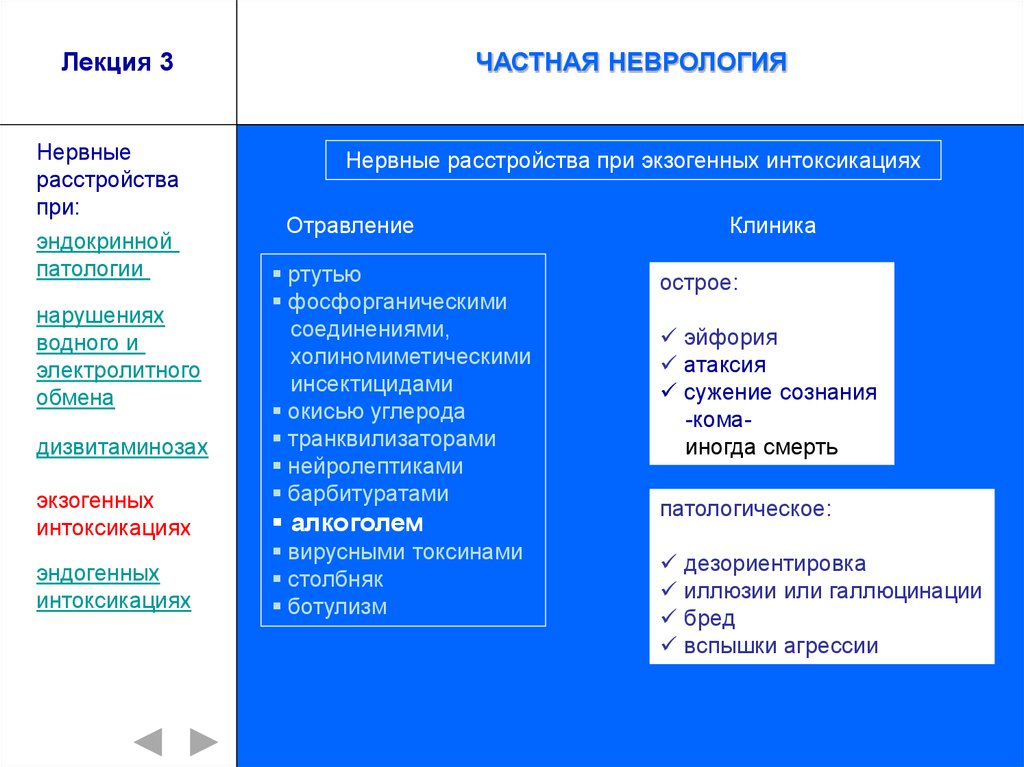 Лекция 3

ЧАСТНАЯ НЕВРОЛОГИЯ

Нервные расстройства при:

эндокринной патологии

нарушениях водного и электролитного обмена

дизвитаминозах

экзогенных интоксикациях

эндогенных интоксикациях

Нервные расстройства при экзогенных интоксикациях

Отравление

▪ ртутью
▪ фосфорганическими соединениями, холиномиметическими инсектицидами
▪ окисью углерода
▪ транквилизаторами
▪ нейролептиками
▪ барбитуратами
▪ алкоголем
▪ вирусными токсинами
▪ столбняк
▪ ботулизм

Клиника

острое:

✓ эйфория
✓ атаксия
✓ сужение сознания
-кома-
иногда смерть

патологическое:

✓ дезориентировка
✓ иллюзии или галлюцинации
✓ бред
✓ вспышки агрессии